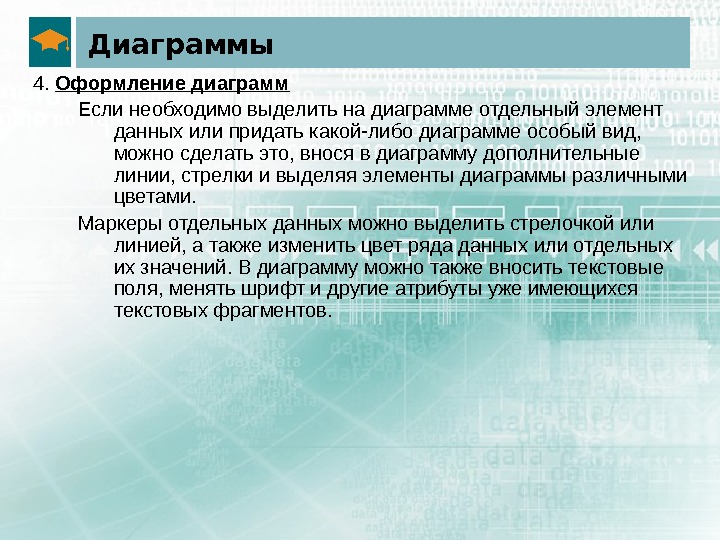 Диаграммы

4. Оформление диаграмм

Если необходимо выделить на диаграмме отдельный элемент данных или придать какой-либо диаграмме особый вид, можно сделать это, внося в диаграмму дополнительные линии, стрелки и выделяя элементы диаграммы различными цветами.

Маркеры отдельных данных можно выделить стрелочкой или линией, а также изменить цвет ряда данных или отдельных их значений. В диаграмму можно также вносить текстовые поля, менять шрифт и другие атрибуты уже имеющихся текстовых фрагментов.